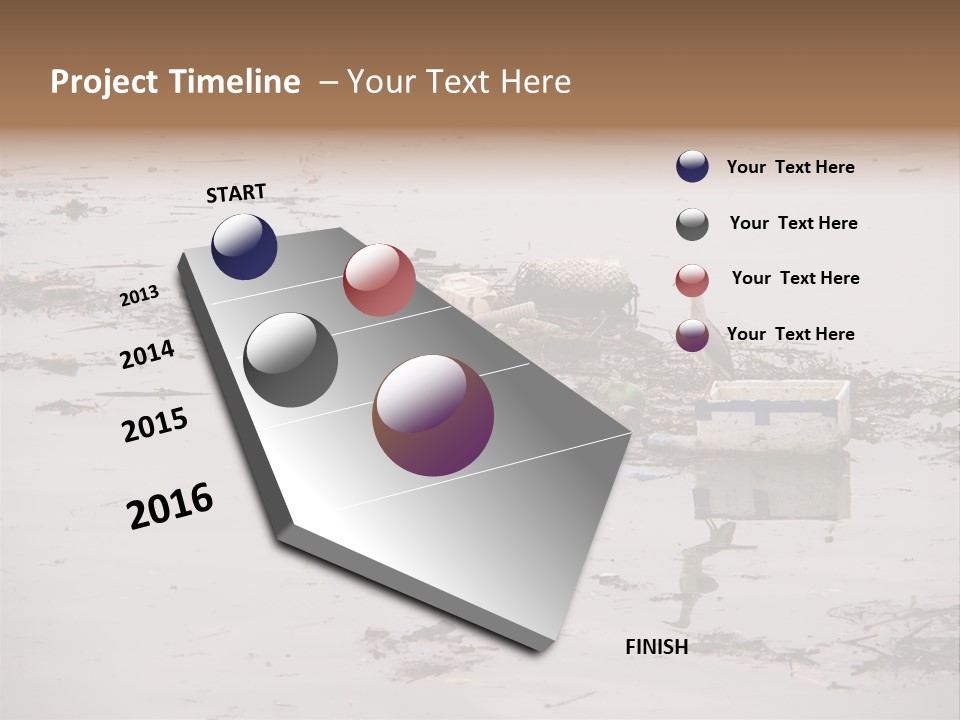 Project Timeline – Your Text Here

START

2013

2014

2015

2016

FINISH

Your Text Here

Your Text Here

Your Text Here

Your Text Here